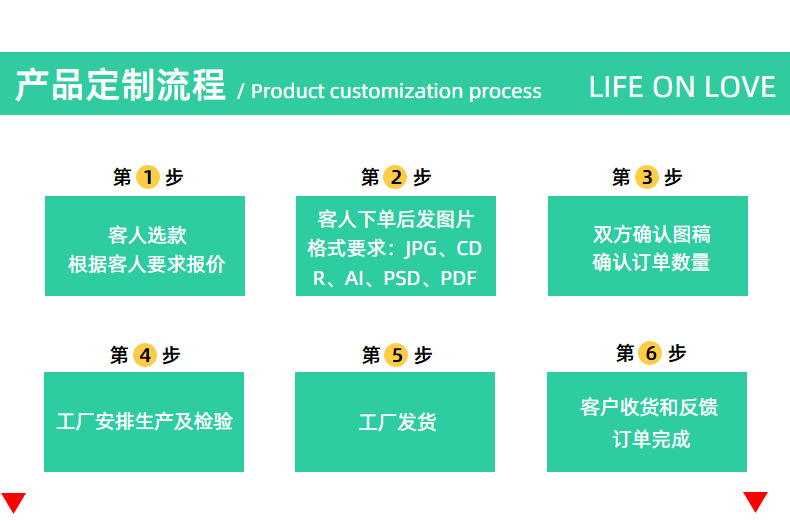 产品定制流程 / Product customization process

LIFE ON LOVE

第 1 步

客人选款
根据客人要求报价

第 2 步

客人下单后发图片
格式要求：JPG、CDR、AI、PSD、PDF

第 3 步

双方确认图稿
确认订单数量

第 4 步

工厂安排生产及检验

第 5 步

工厂发货

第 6 步

客户收货和反馈
订单完成